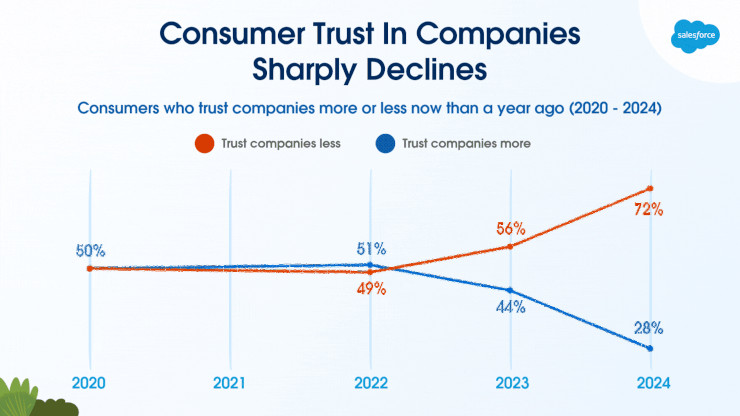 Consumer Trust In Companies Sharply Declines

salesforce

Consumers who trust companies more or less now than a year ago (2020 - 2024)

Trust companies less
Trust companies more

50%
51%
49%
56%
44%
72%
28%

2020
2021
2022
2023
2024